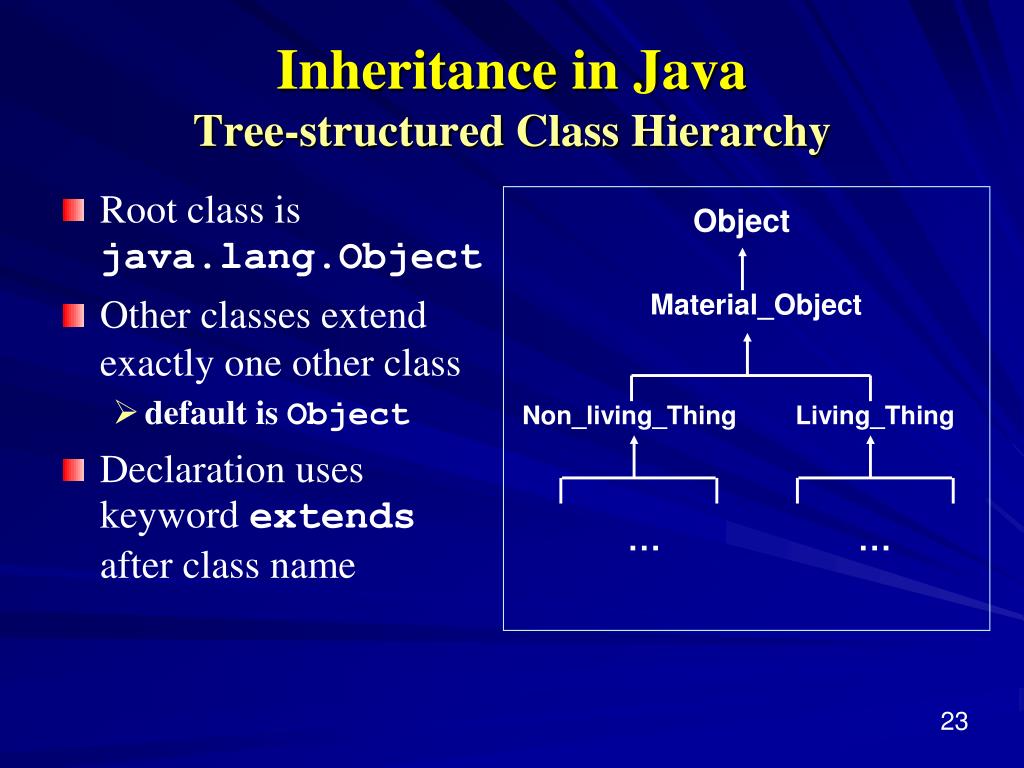 Inheritance in Java
Tree-structured Class Hierarchy

Root class is java.lang.Object

Other classes extend exactly one other class

default is Object

Declaration uses keyword extends after class name

Object

Material_Object

Non_living_Thing

Living_Thing

…

…

23